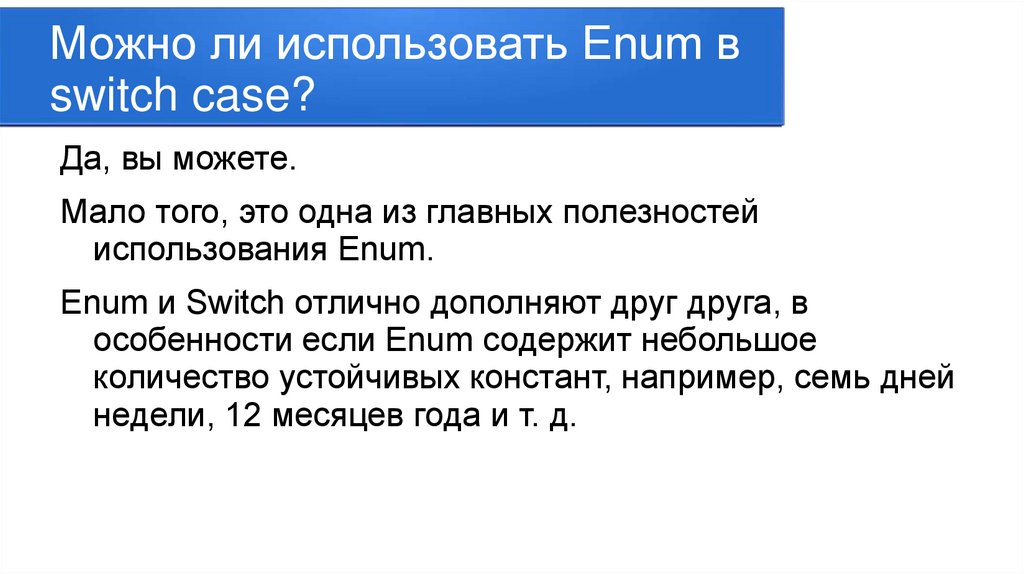 Можно ли использовать Enum в switch case?

Да, вы можете.

Мало того, это одна из главных полезностей использования Enum.

Enum и Switch отлично дополняют друг друга, в особенности если Enum содержит небольшое количество устойчивых констант, например, семь дней недели, 12 месяцев года и т. д.